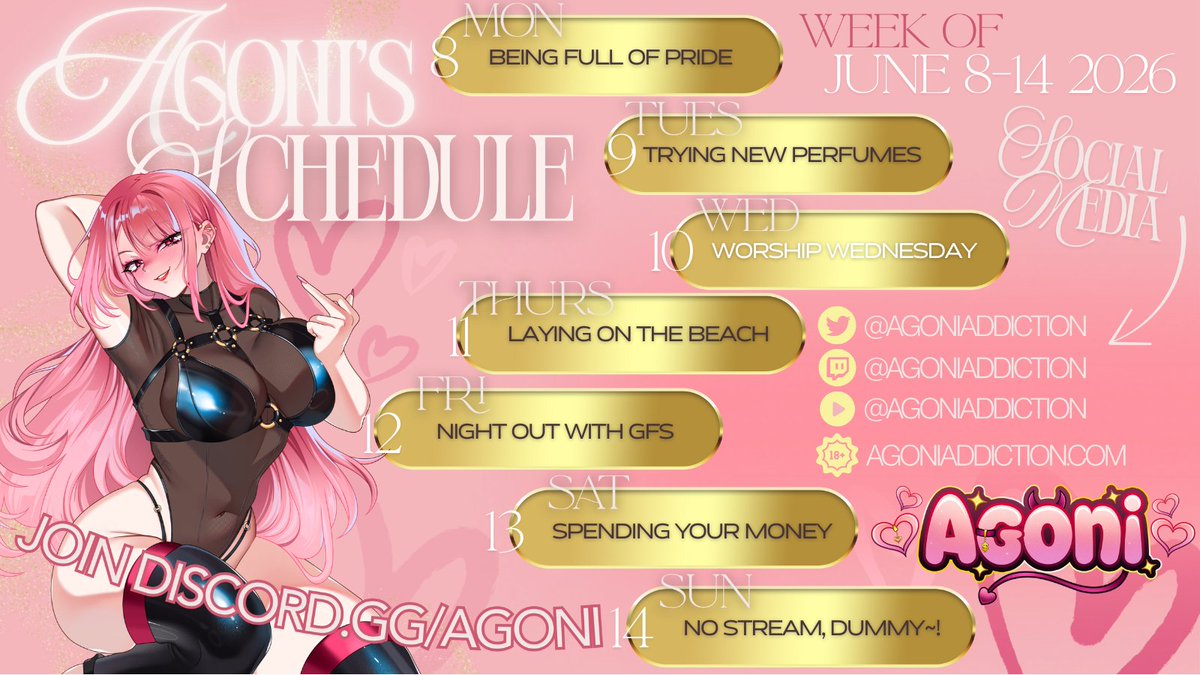 AGONI'S SCHEDULE

WEEK OF
JUNE 8-14 2026

MON
8 BEING FULL OF PRIDE

TUES
9 TRYING NEW PERFUMES

WED
10 WORSHIP WEDNESDAY

THURS
11 LAYING ON THE BEACH

FRI
12 NIGHT OUT WITH GFS

SAT
13 SPENDING YOUR MONEY

SUN
14 NO STREAM, DUMMY~!

SOCIAL MEDIA

@AGONIADDICTION
@AGONIADDICTION
@AGONIADDICTION
18+ AGONIADDICTION.COM

AGONI

JOIN DISCORD.GG/AGONI